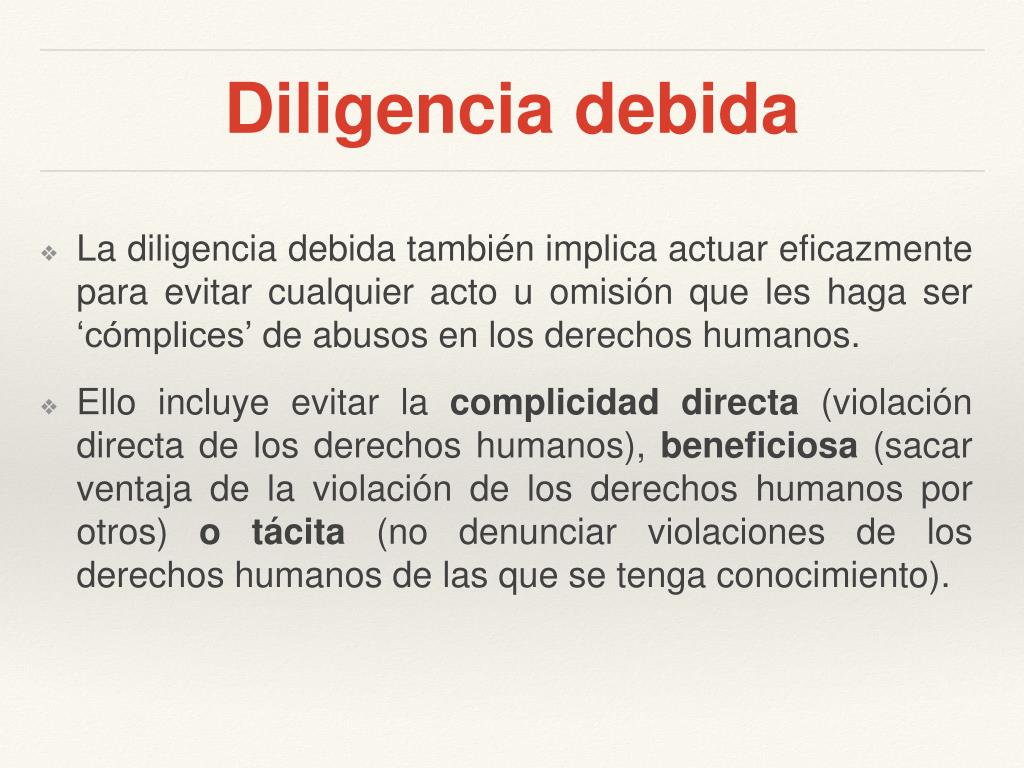 Diligencia debida

❖ La diligencia debida también implica actuar eficazmente para evitar cualquier acto u omisión que les haga ser ‘cómplices’ de abusos en los derechos humanos.

❖ Ello incluye evitar la complicidad directa (violación directa de los derechos humanos), beneficiosa (sacar ventaja de la violación de los derechos humanos por otros) o tácita (no denunciar violaciones de los derechos humanos de las que se tenga conocimiento).